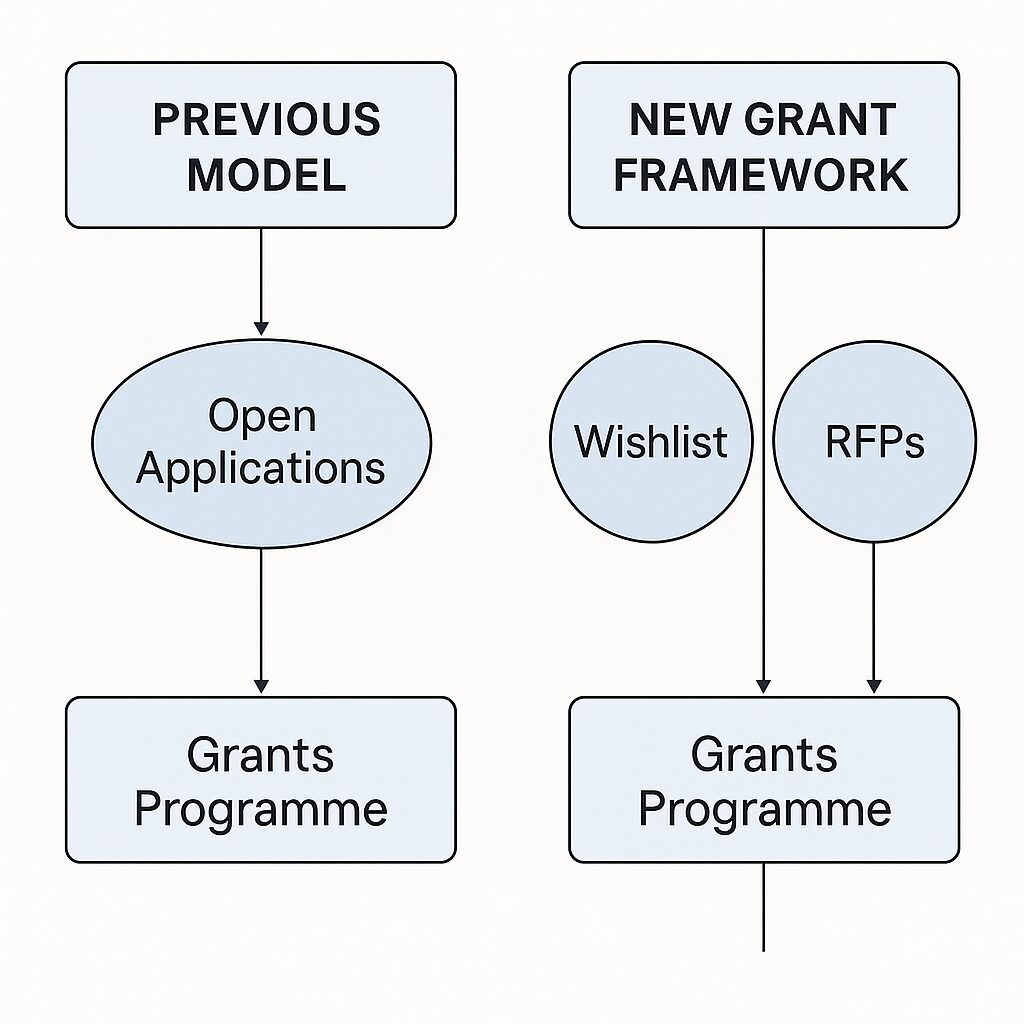 PREVIOUS MODEL

Open Applications

Grants Programme

NEW GRANT FRAMEWORK

Wishlist

RFPs

Grants Programme